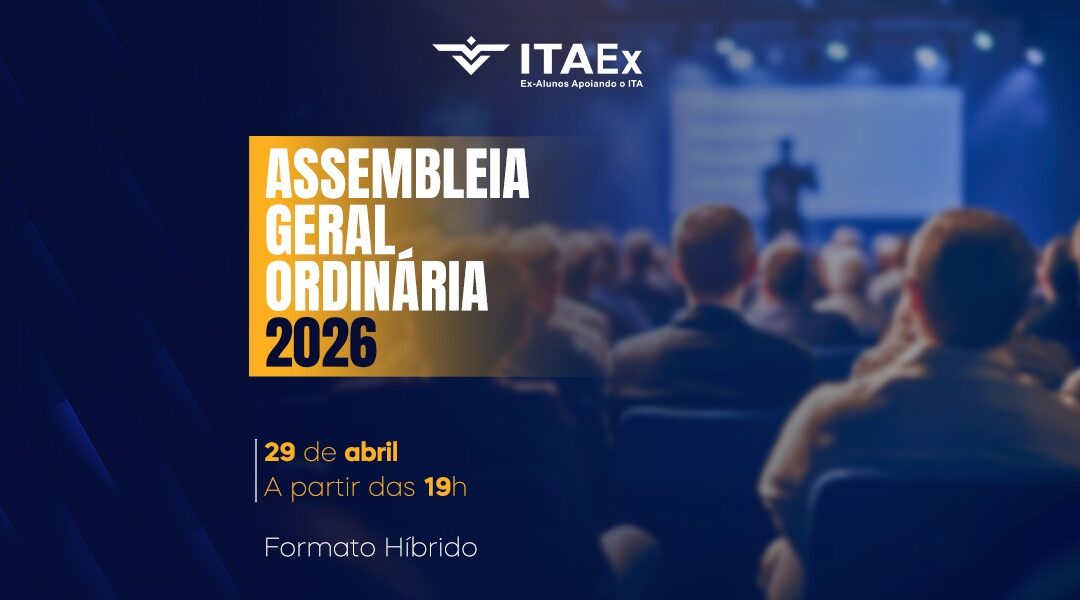 ITAEx
Ex-Alunos Apoiando o ITA

ASSEMBLEIA GERAL ORDINÁRIA 2026

29 de abril
A partir das 19h

Formato Híbrido